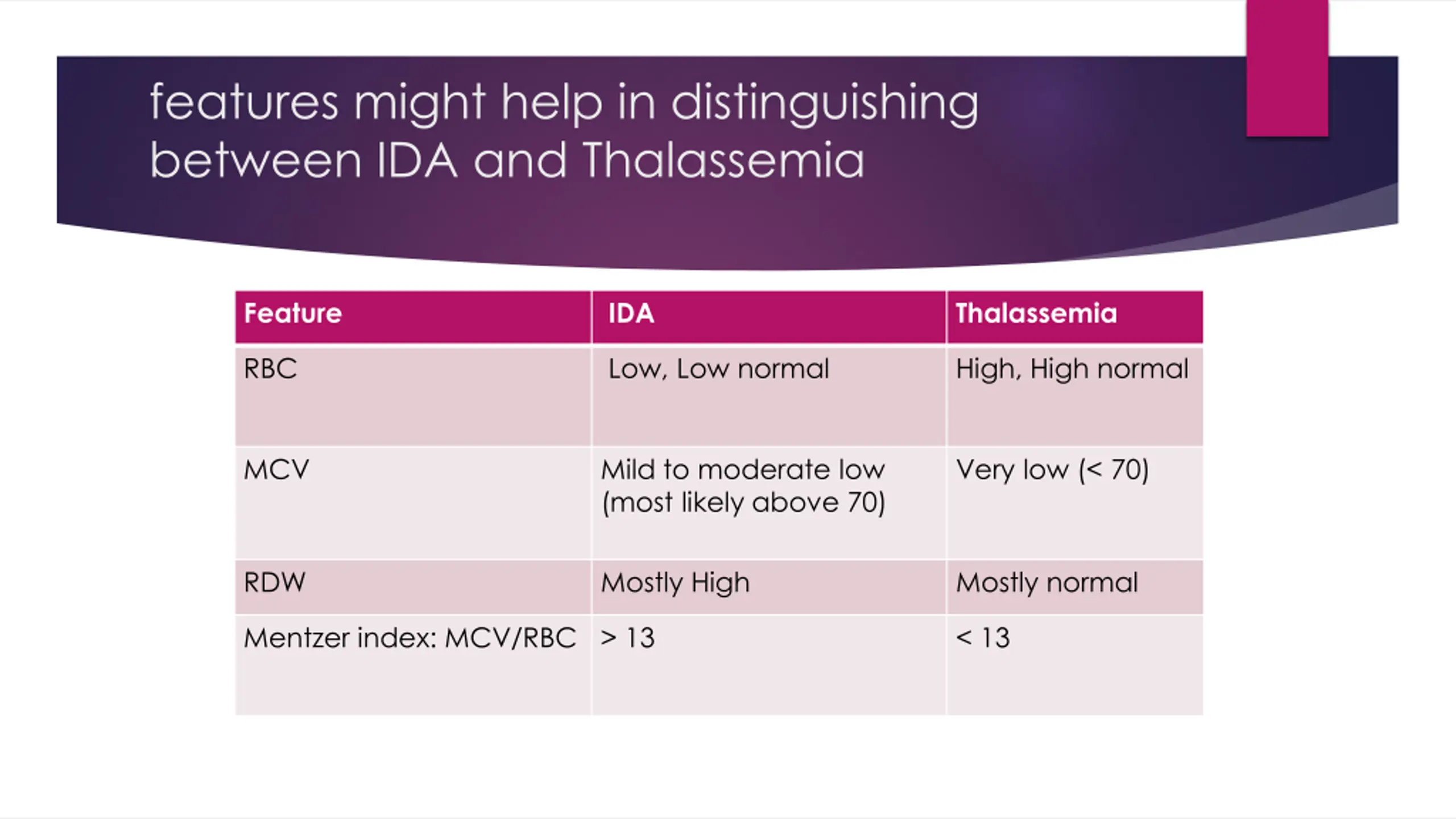 features might help in distinguishing between IDA and Thalassemia

| Feature | IDA | Thalassemia |
|---|---|---|
| RBC | Low, Low normal | High, High normal |
| MCV | Mild to moderate low (most likely above 70) | Very low (< 70) |
| RDW | Mostly High | Mostly normal |
| Mentzer index: MCV/RBC | > 13 | < 13 |